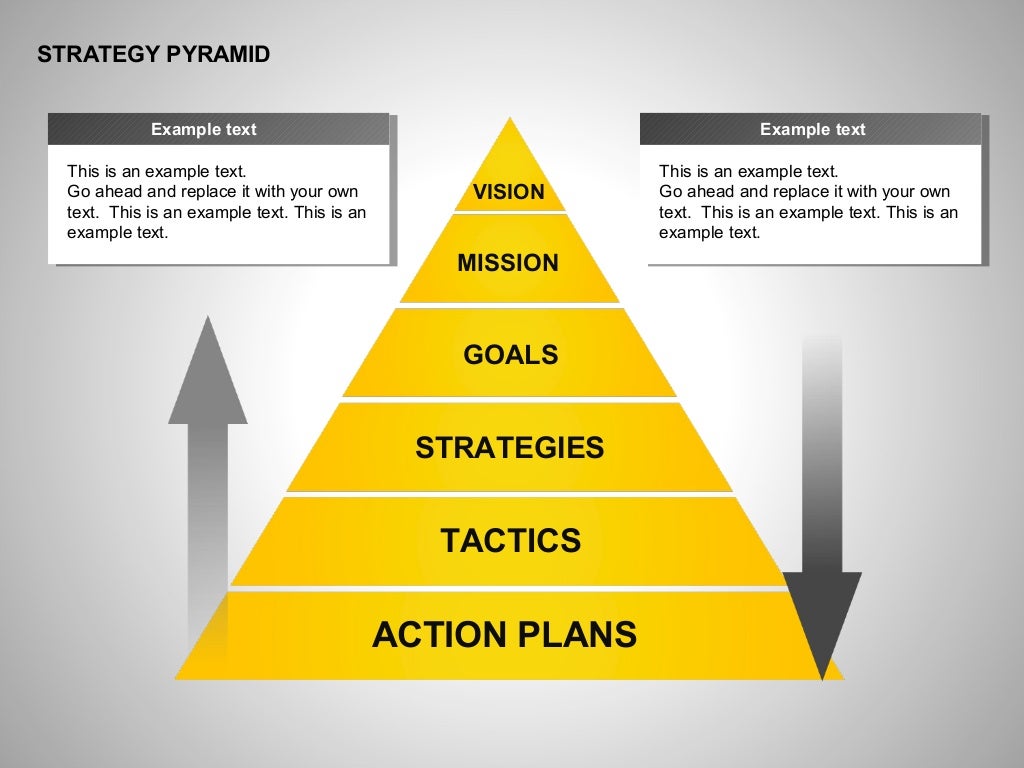 STRATEGY PYRAMID

Example text

This is an example text.
Go ahead and replace it with your own text. This is an example text. This is an example text.

VISION

MISSION

GOALS

STRATEGIES

TACTICS

ACTION PLANS

Example text

This is an example text.
Go ahead and replace it with your own text. This is an example text. This is an example text.